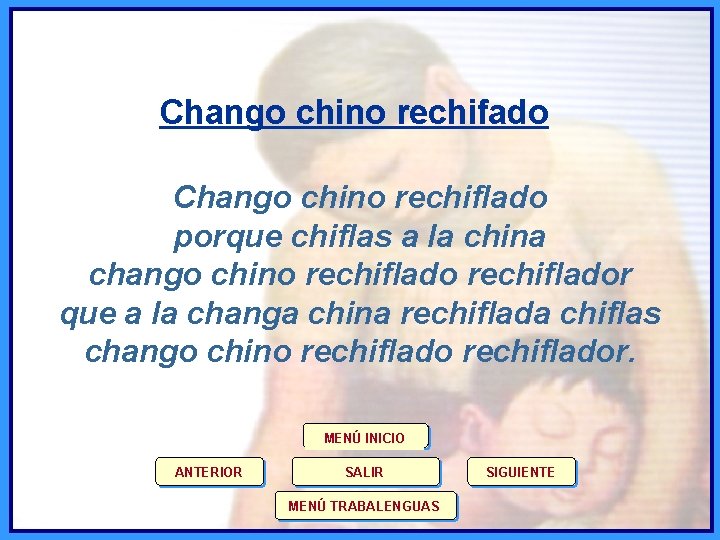 Chango chino rechifado

Chango chino rechiflado
porque chiflas a la china
chango chino rechiflado rechiflador
que a la changa china rechiflada chiflas
chango chino rechiflado rechiflador.

MENÚ INICIO
ANTERIOR
SALIR
SIGUIENTE
MENÚ TRABALENGUAS